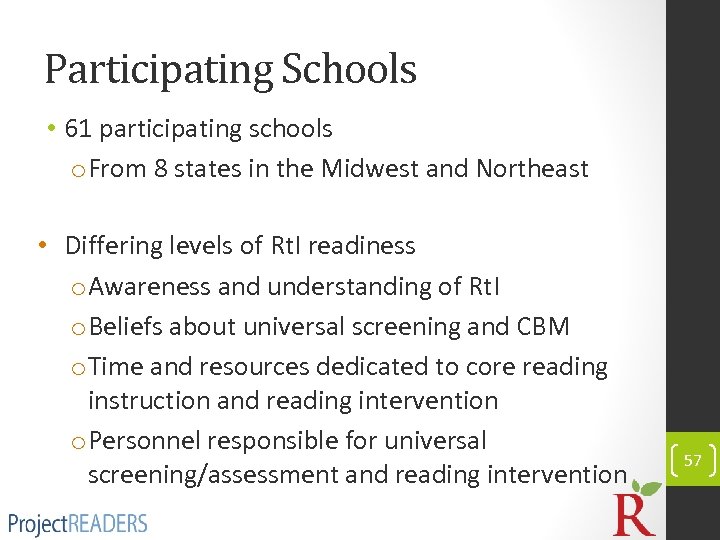 Participating Schools

• 61 participating schools
 o From 8 states in the Midwest and Northeast

• Differing levels of RtI readiness
 o Awareness and understanding of RtI
 o Beliefs about universal screening and CBM
 o Time and resources dedicated to core reading instruction and reading intervention
 o Personnel responsible for universal screening/assessment and reading intervention

57

ProjectREADERS

R